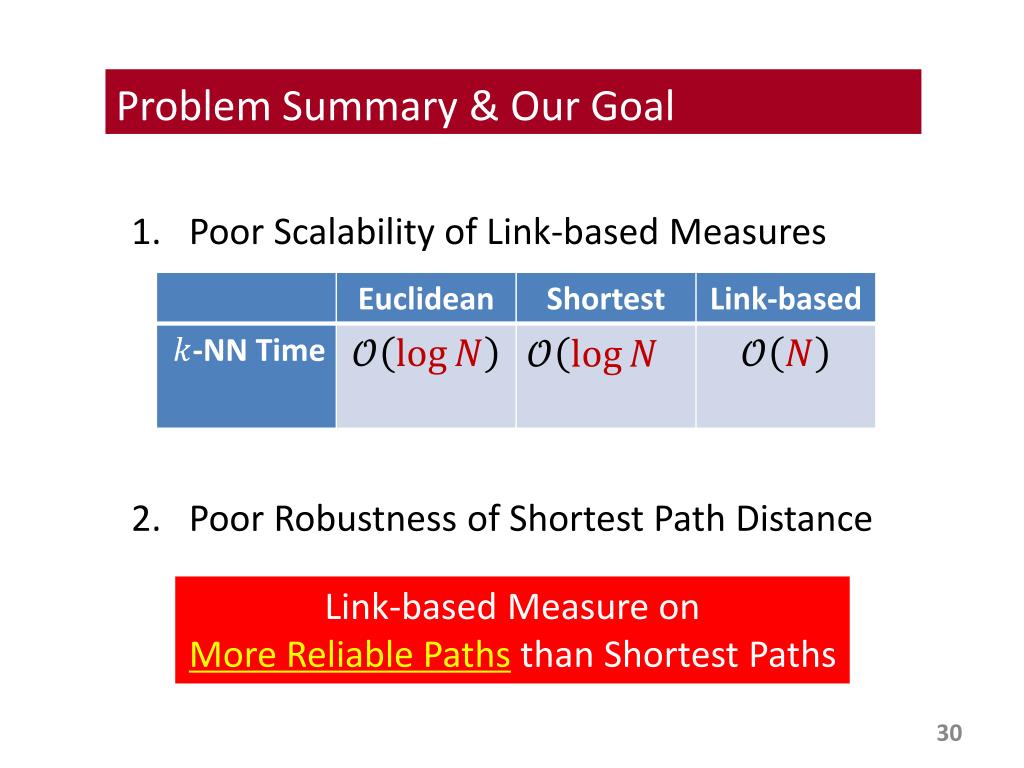 Problem Summary & Our Goal

1. Poor Scalability of Link-based Measures

| | Euclidean | Shortest | Link-based |
|---|---|---|---|
| $k$-NN Time | $\mathcal{O}(\log N)$ | $\mathcal{O}(\log N$ | $\mathcal{O}(N)$ |

2. Poor Robustness of Shortest Path Distance

Link-based Measure on More Reliable Paths than Shortest Paths

30